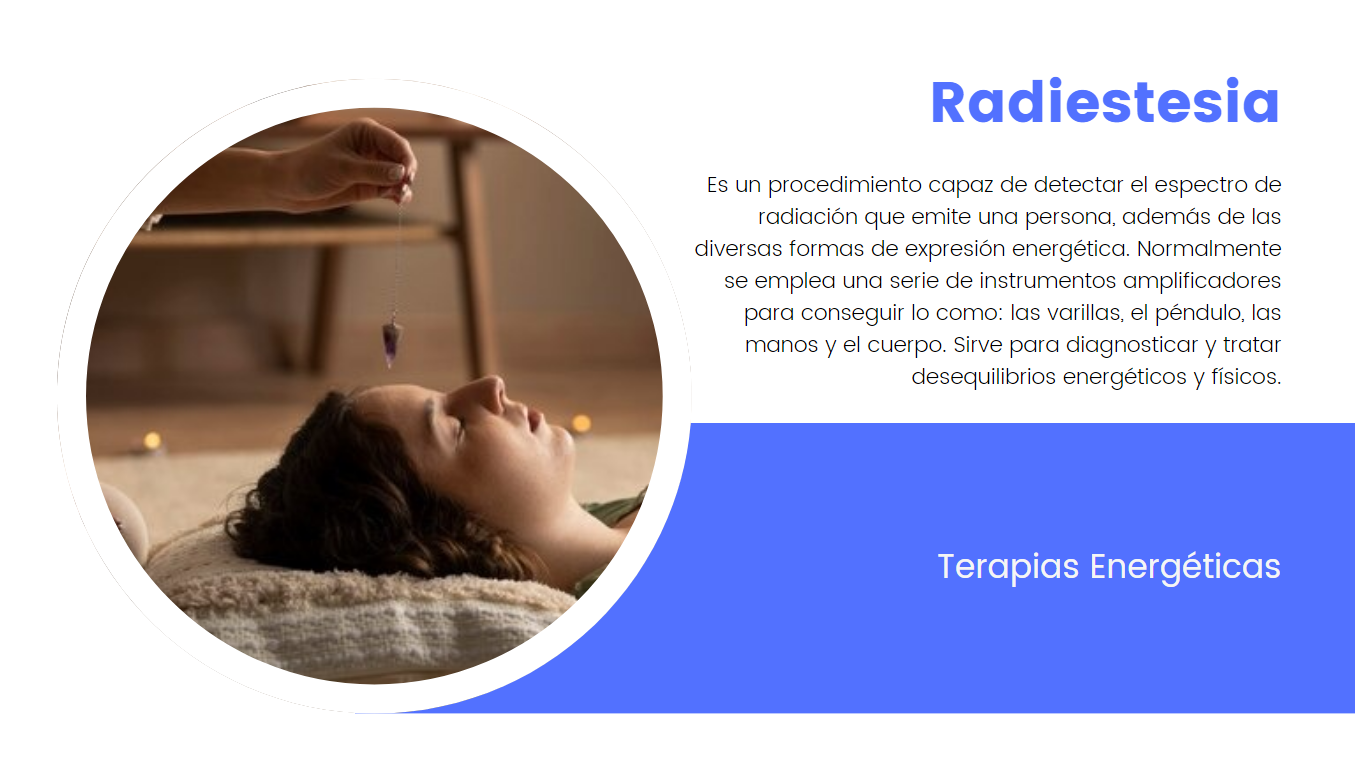 Radiestesia

Es un procedimiento capaz de detectar el espectro de radiación que emite una persona, además de las diversas formas de expresión energética. Normalmente se emplea una serie de instrumentos amplificadores para conseguir lo como: las varillas, el péndulo, las manos y el cuerpo. Sirve para diagnosticar y tratar desequilibrios energéticos y físicos.

Terapias Energéticas